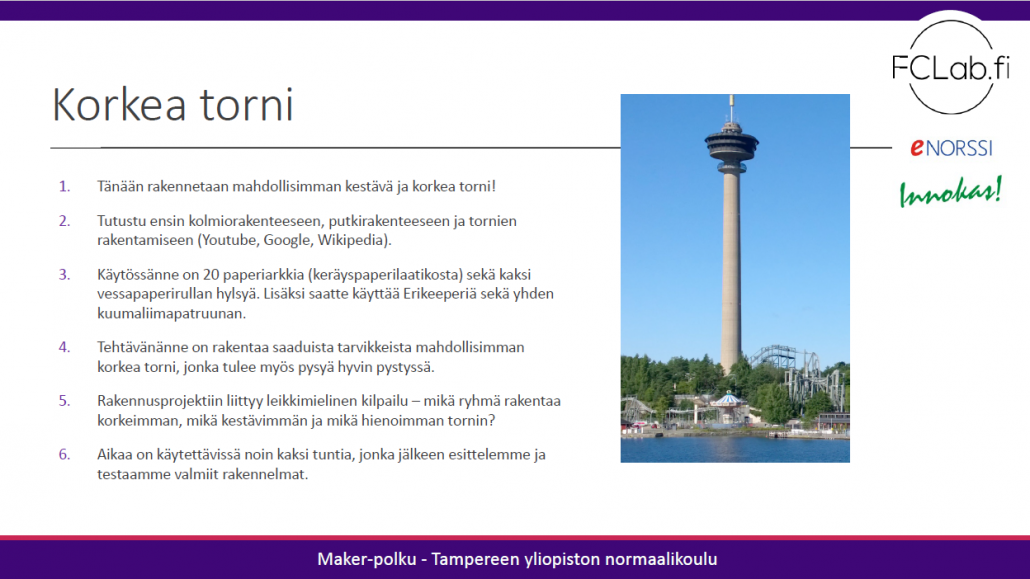 FCLab.fi

eNORSSI

Innokas!

Korkea torni

1. Tänään rakennetaan mahdollisimman kestävä ja korkea torni!

2. Tutustu ensin kolmiorakenteeseen, putkirakenteeseen ja tornien rakentamiseen (Youtube, Google, Wikipedia).

3. Käytössänne on 20 paperiarkkia (keräyspaperilaatikosta) sekä kaksi vessapaperirullan hylsyä. Lisäksi saatte käyttää Erikeeperiä sekä yhden kuumaliimapatruunan.

4. Tehtävänänne on rakentaa saaduista tarvikkeista mahdollisimman korkea torni, jonka tulee myös pysyä hyvin pystyssä.

5. Rakennusprojektiin liittyy leikkimielinen kilpailu – mikä ryhmä rakentaa korkeimman, mikä kestävimmän ja mikä hienoimman tornin?

6. Aikaa on käytettävissä noin kaksi tuntia, jonka jälkeen esittelemme ja testaamme valmiit rakennelmat.

Maker-polku - Tampereen yliopiston normaalikoulu